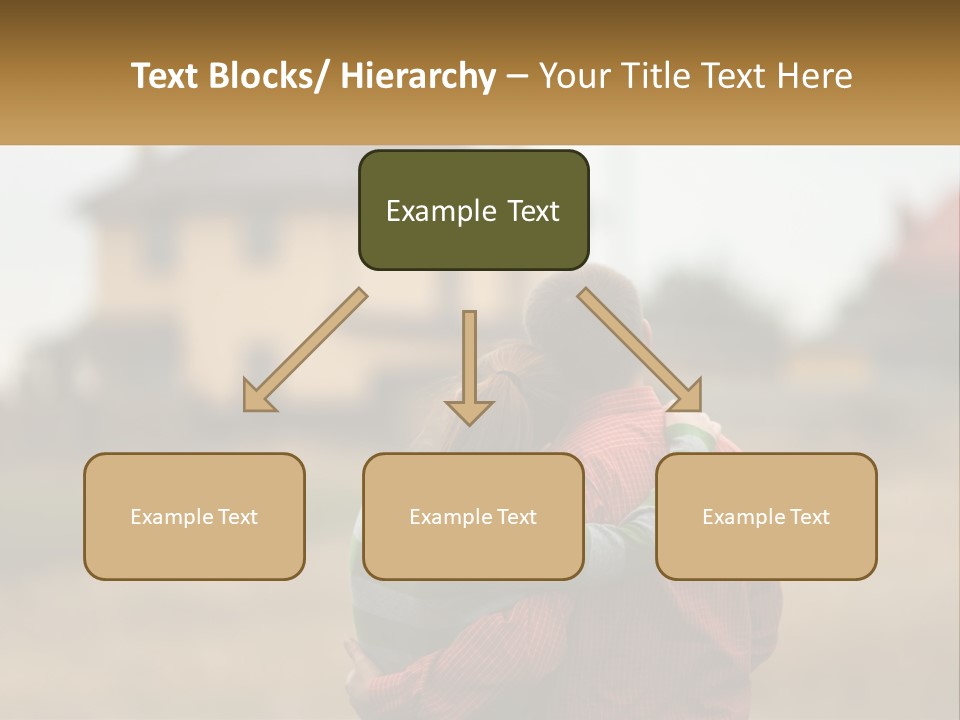 Text Blocks/ Hierarchy – Your Title Text Here

Example Text

Example Text

Example Text

Example Text